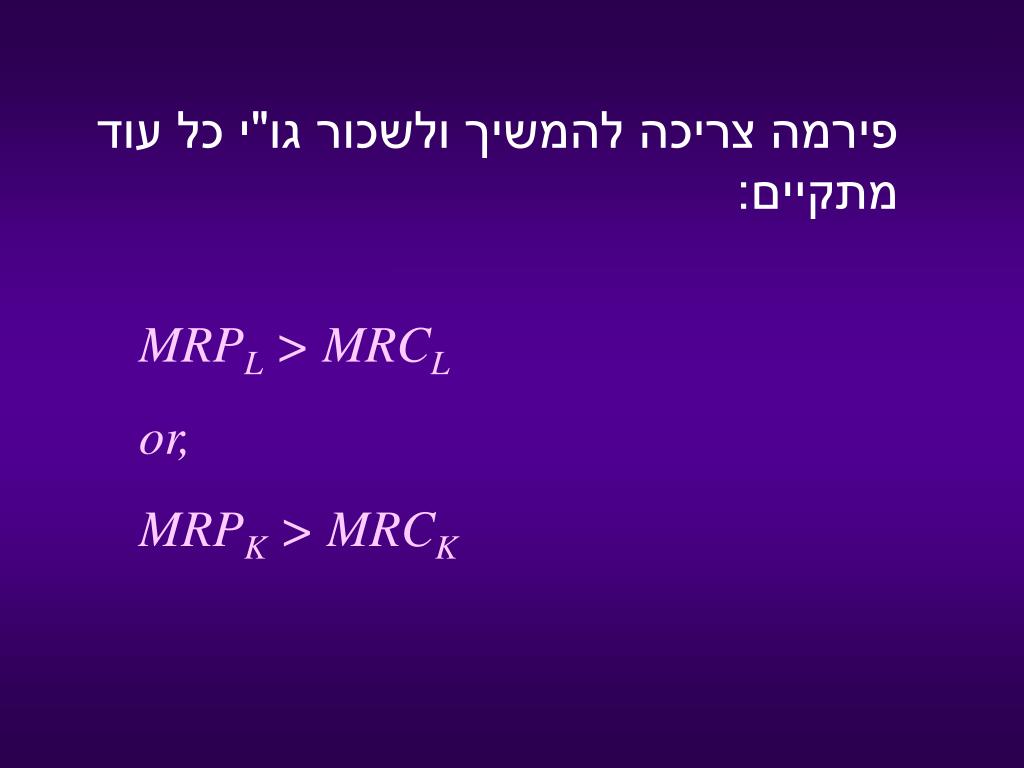 פירמה צריכה להמשיך ולשכור גו"י כל עוד מתקיים:

$MRP_L > MRC_L$

$or,$

$MRP_K > MRC_K$